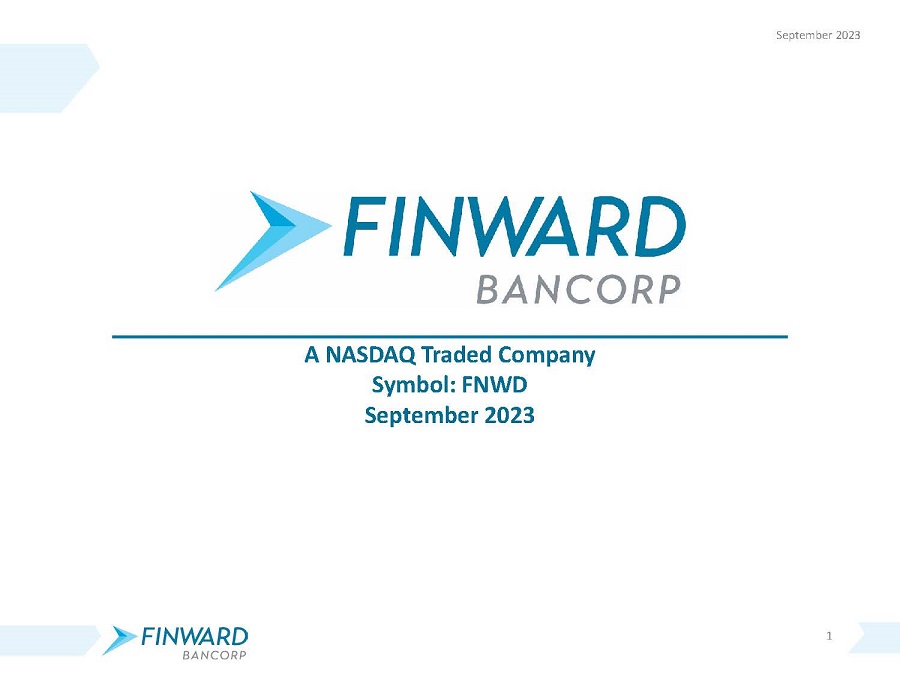 September 2023

FINWARD
BANCORP

A NASDAQ Traded Company
Symbol: FNWD
September 2023

FINWARD
BANCORP

1